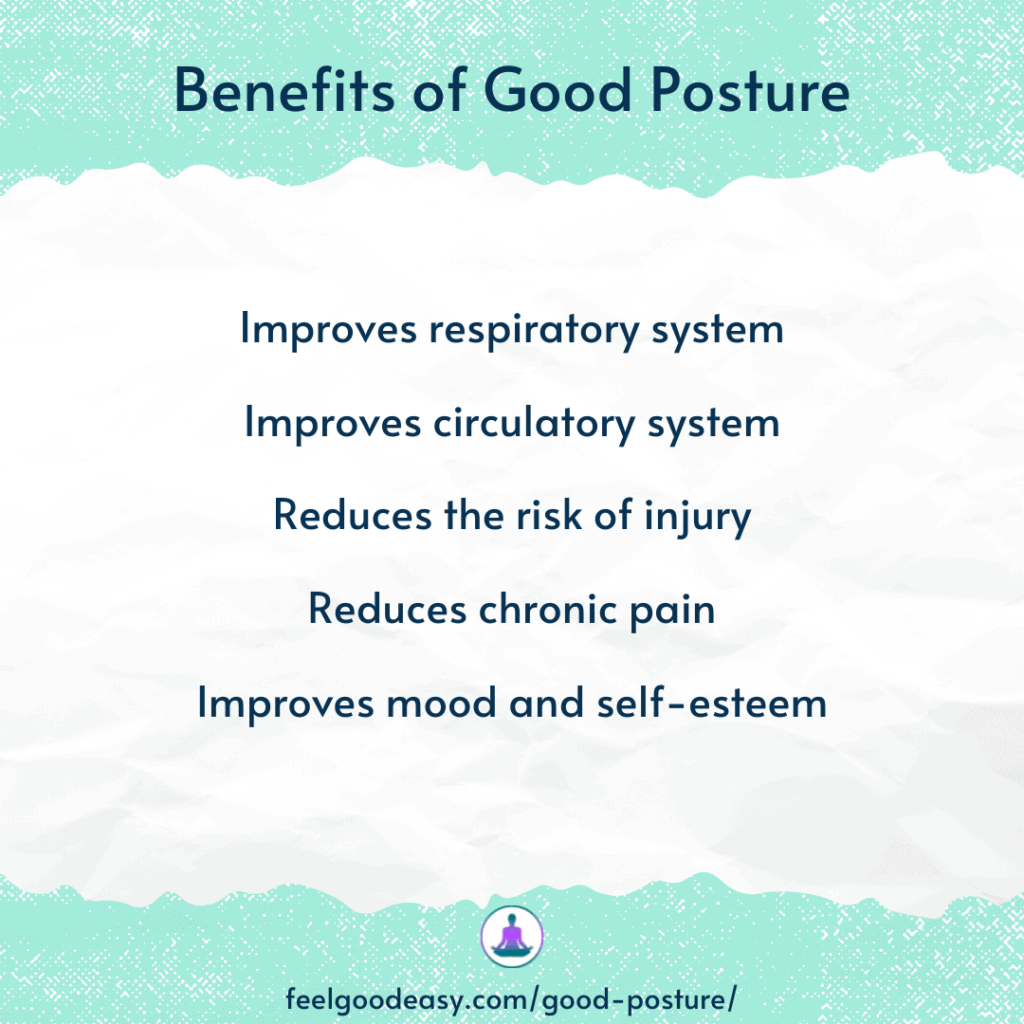 Benefits of Good Posture

Improves respiratory system

Improves circulatory system

Reduces the risk of injury

Reduces chronic pain

Improves mood and self-esteem

feelgoodeasy.com/good-posture/